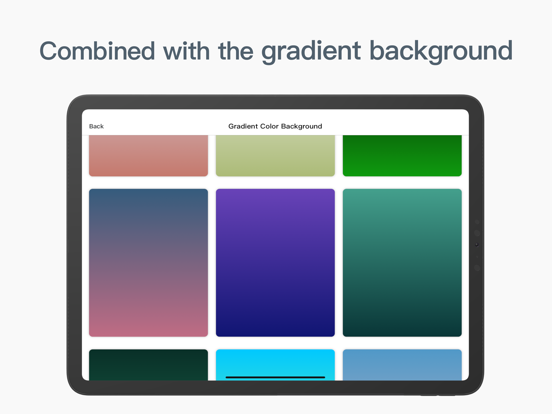 Combined with the gradient background

Back

Gradient Color Background